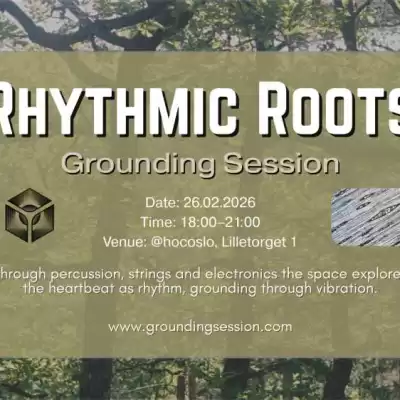 RHYTHMIC ROOTS
Grounding Session

Date: 26.02.2026
Time: 18:00–21:00
Venue: @hocoslo, Lilletorget 1

hrough percussion, strings and electronics the space explore the heartbeat as rhythm, grounding through vibration.

www.groundingsession.com